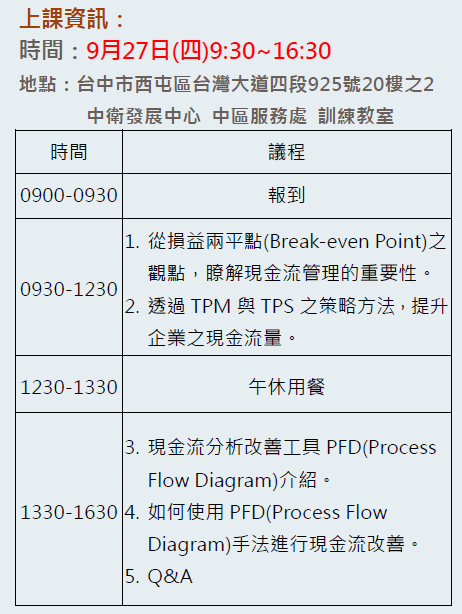 上課資訊：
時間：9月27日(四)9:30~16:30
地點：台中市西屯區台灣大道四段925號20樓之2
中衛發展中心 中區服務處 訓練教室

| 時間 | 議程 |
|---|---|
| 0900-0930 | 報到 |
| 0930-1230 | 1. 從損益兩平點(Break-even Point)之觀點，瞭解現金流管理的重要性。 2. 透過 TPM 與 TPS 之策略方法，提升企業之現金流量。 |
| 1230-1330 | 午休用餐 |
| 1330-1630 | 3. 現金流分析改善工具 PFD(Process Flow Diagram)介紹。 4. 如何使用 PFD(Process Flow Diagram)手法進行現金流改善。 5. Q&A |